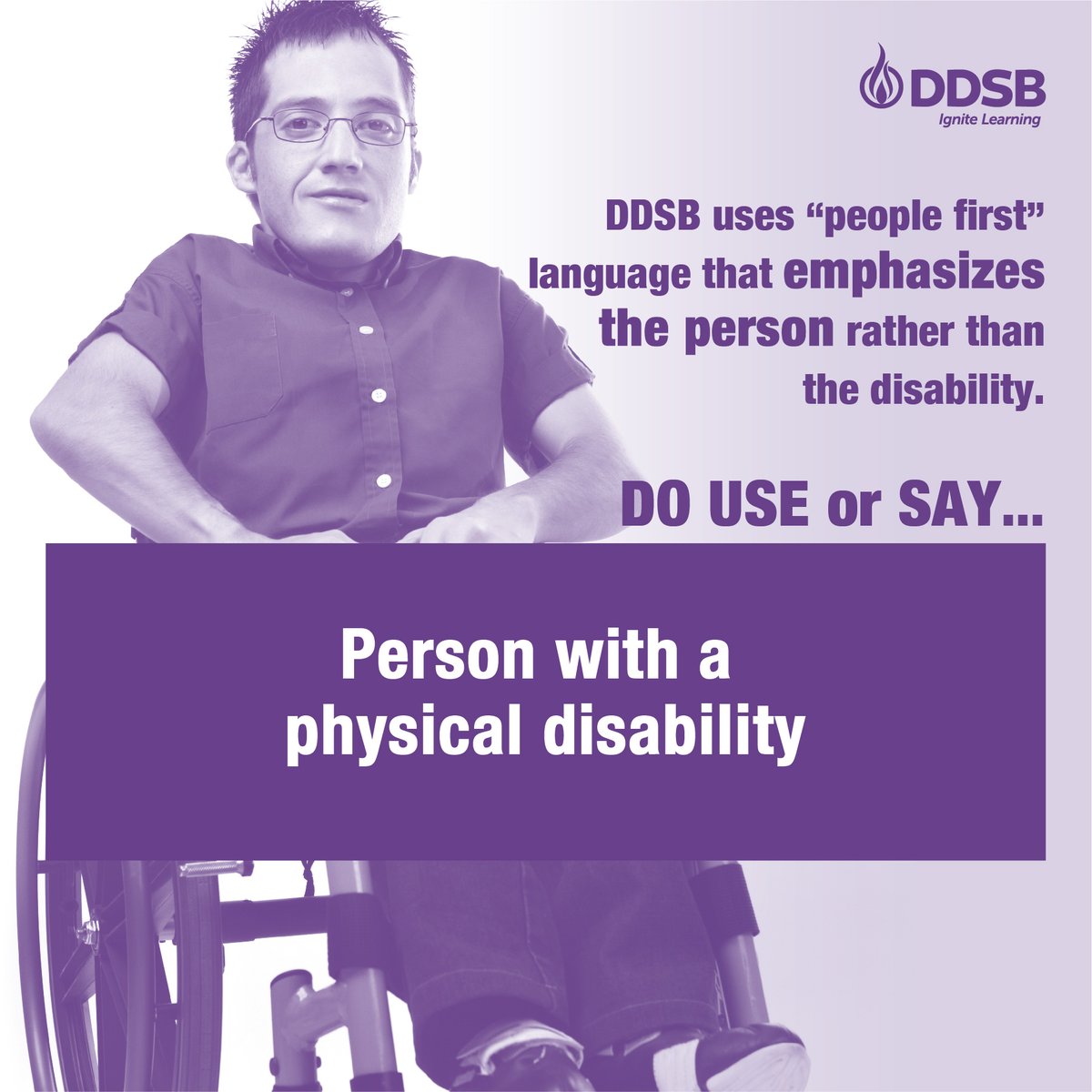 DDSB
Ignite Learning

DDSB uses “people first” language that emphasizes the person rather than the disability.

DO USE or SAY...

Person with a physical disability